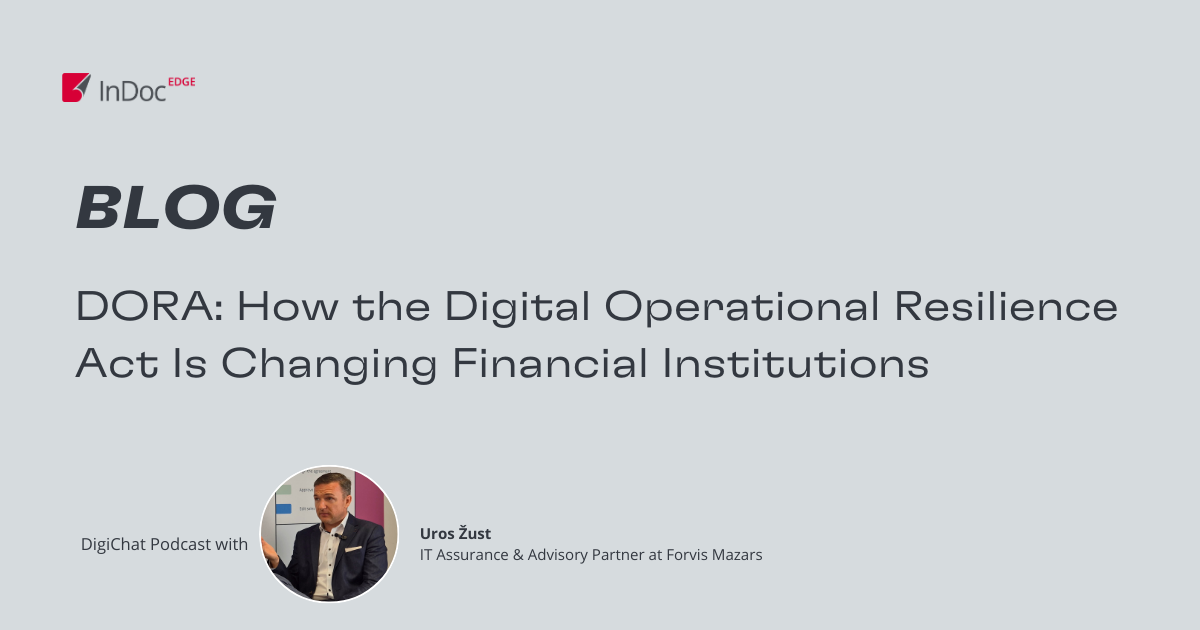 InDoc EDGE

BLOG

DORA: How the Digital Operational Resilience Act Is Changing Financial Institutions

DigiChat Podcast with

Uros Žust
IT Assurance & Advisory Partner at Forvis Mazars